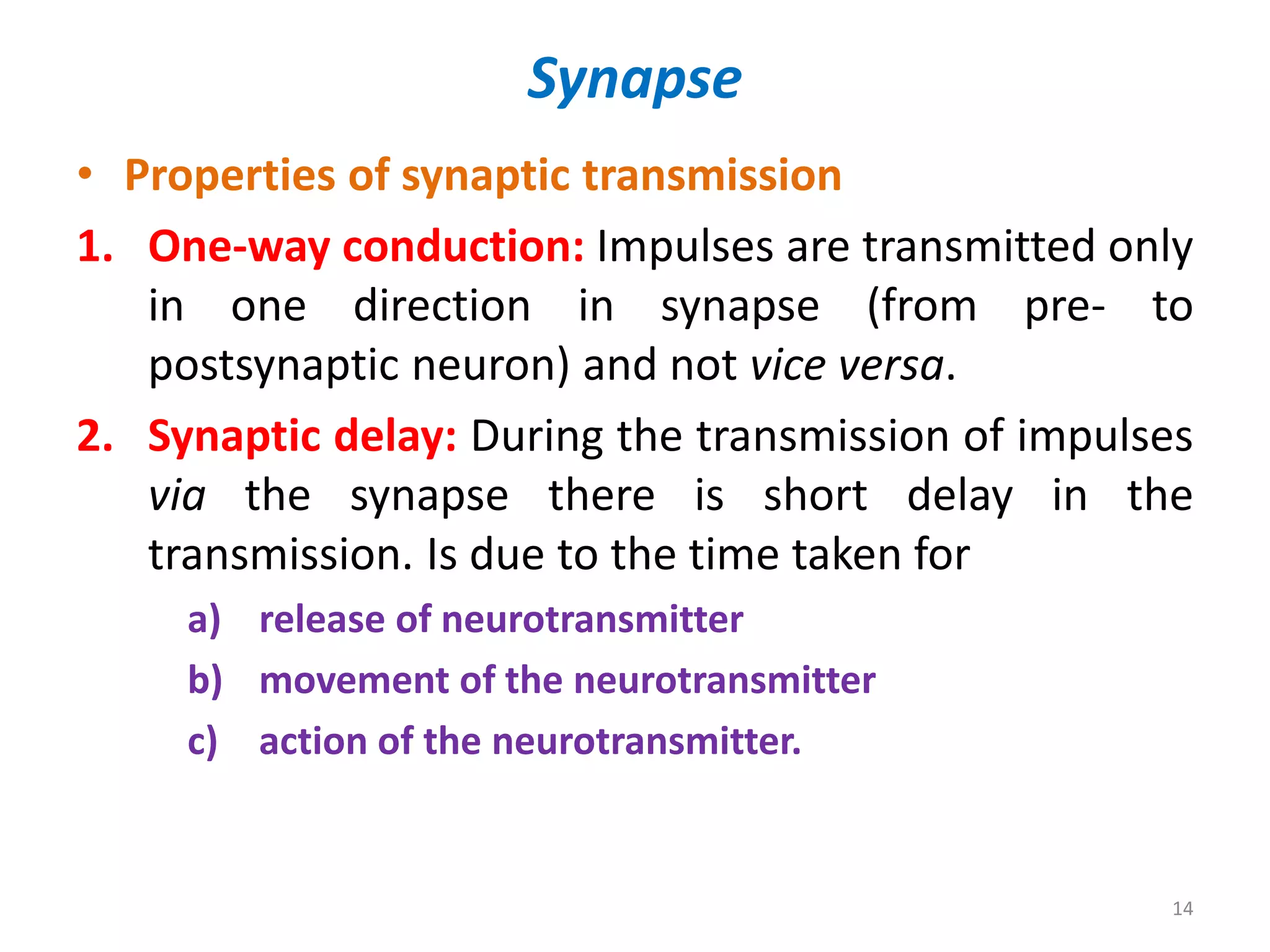 Synapse

• Properties of synaptic transmission

1. One-way conduction: Impulses are transmitted only in one direction in synapse (from pre- to postsynaptic neuron) and not vice versa.

2. Synaptic delay: During the transmission of impulses via the synapse there is short delay in the transmission. Is due to the time taken for

a) release of neurotransmitter

b) movement of the neurotransmitter

c) action of the neurotransmitter.

14